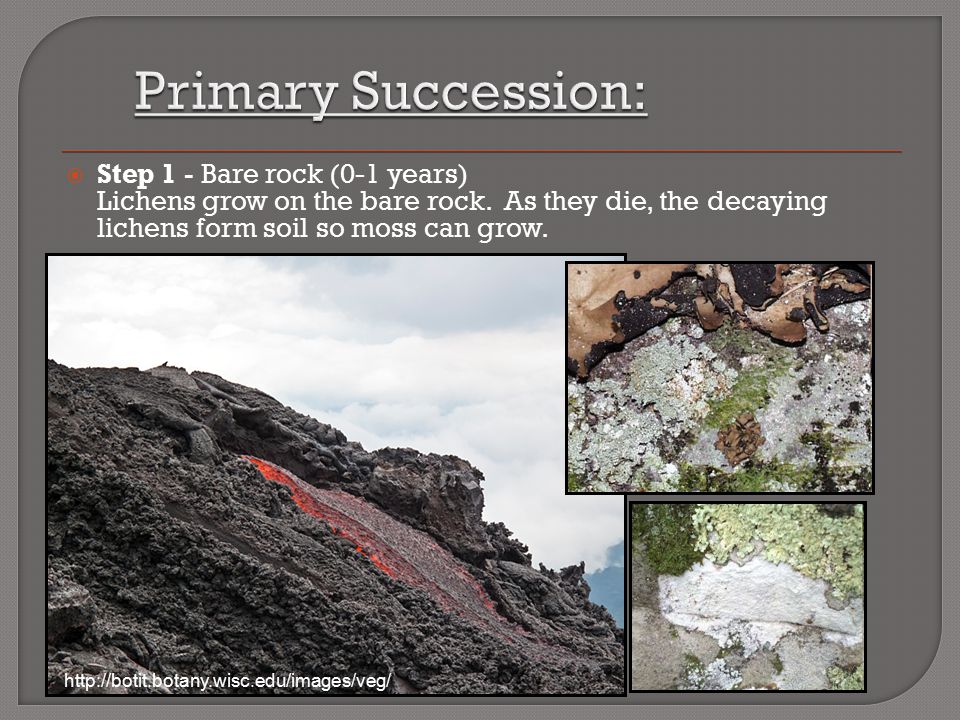 Primary Succession:

Step 1 - Bare rock (0-1 years)
Lichens grow on the bare rock. As they die, the decaying lichens form soil so moss can grow.

http://botit.botany.wisc.edu/images/veg/